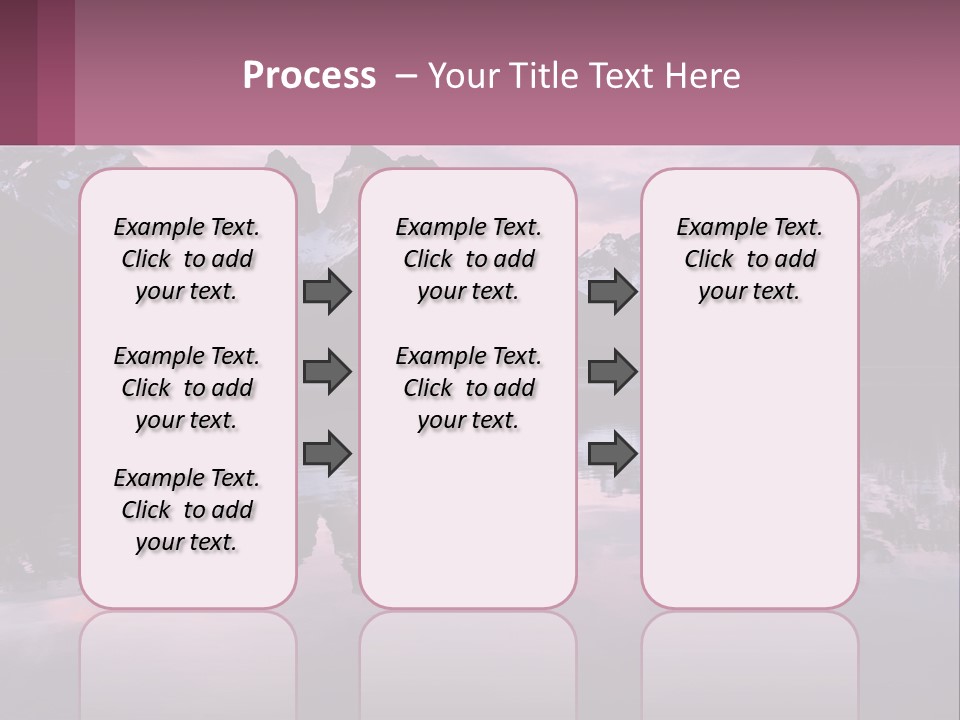 Process – Your Title Text Here

Example Text. Click to add your text.

Example Text. Click to add your text.

Example Text. Click to add your text.

Example Text. Click to add your text.

Example Text. Click to add your text.

Example Text. Click to add your text.